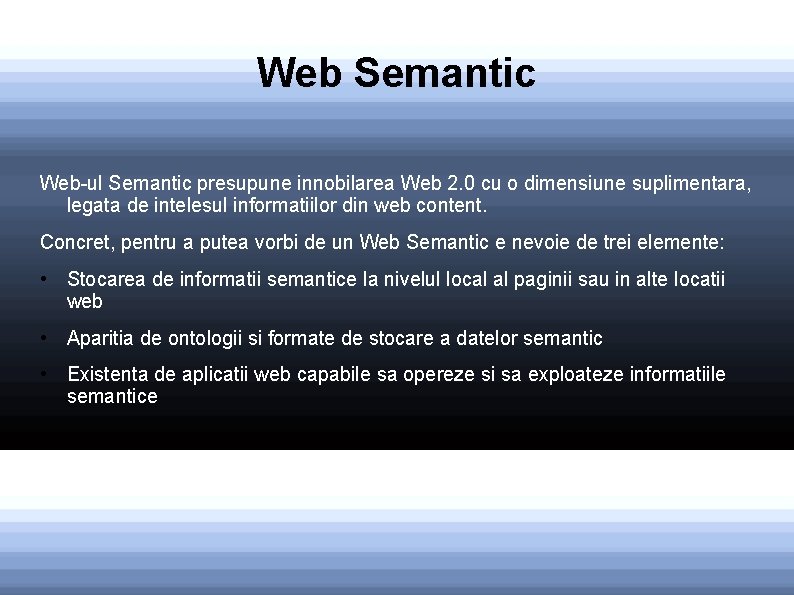 Web Semantic

Web-ul Semantic presupune innobilarea Web 2.0 cu o dimensiune suplimentara, legata de intelesul informatiilor din web content.

Concret, pentru a putea vorbi de un Web Semantic e nevoie de trei elemente:

• Stocarea de informatii semantice la nivelul local al paginii sau in alte locatii web
• Aparitia de ontologii si formate de stocare a datelor semantic
• Existenta de aplicatii web capabile sa opereze si sa exploateze informatiile semantice